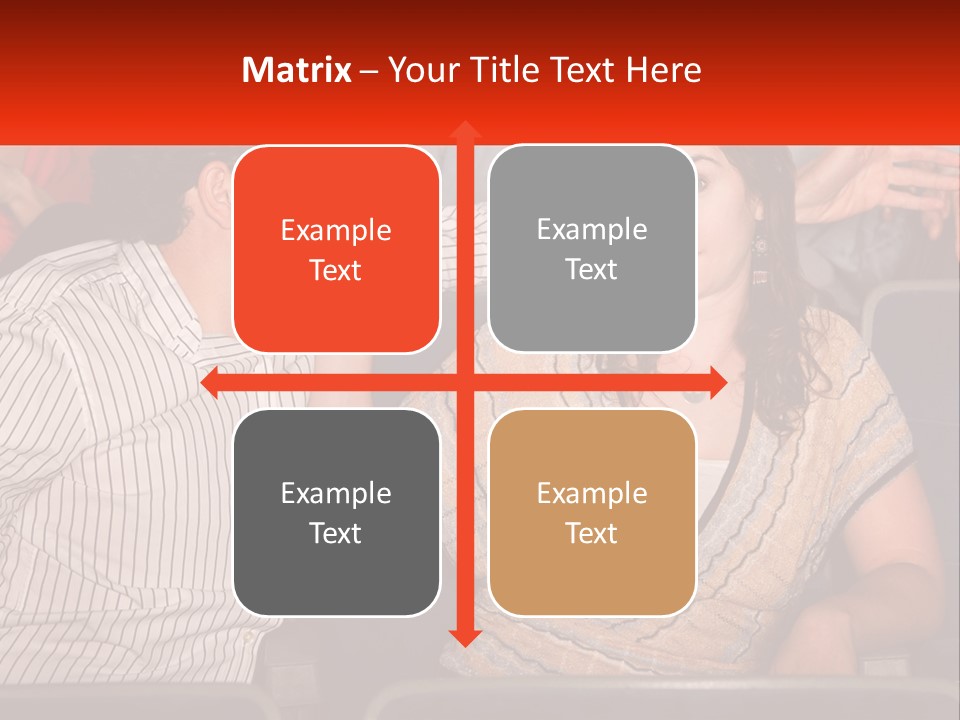 Matrix – Your Title Text Here

Example Text

Example Text

Example Text

Example Text